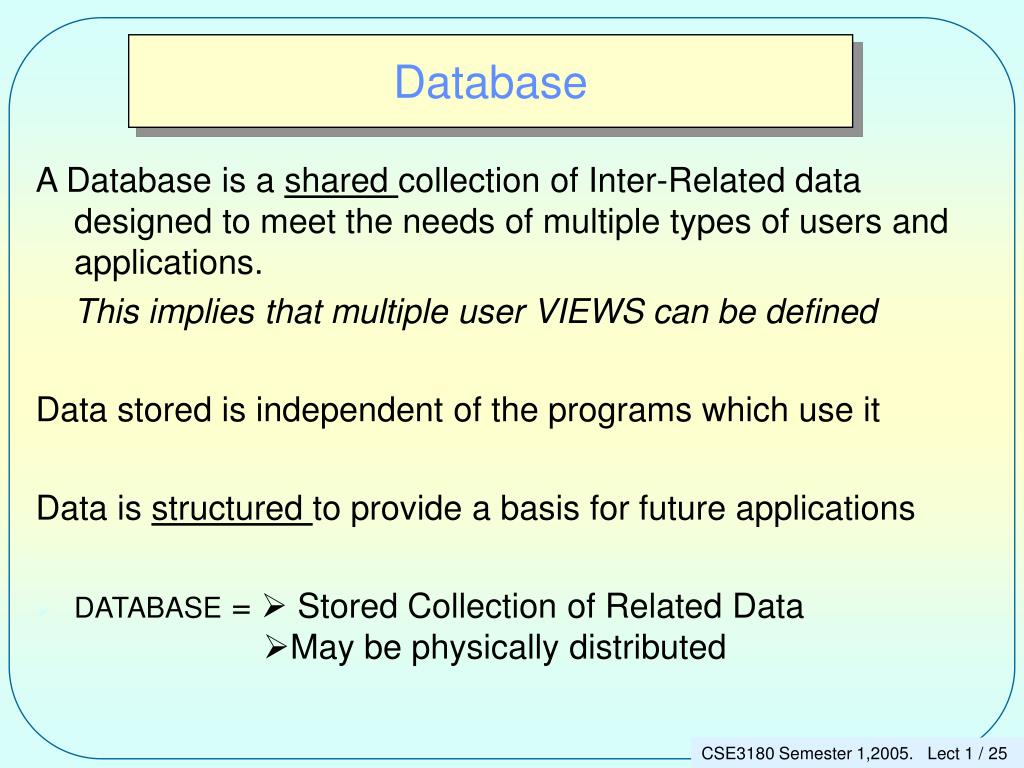 Database

A Database is a shared collection of Inter-Related data designed to meet the needs of multiple types of users and applications.

This implies that multiple user VIEWS can be defined

Data stored is independent of the programs which use it

Data is structured to provide a basis for future applications

DATABASE = ➢ Stored Collection of Related Data
➢May be physically distributed

CSE3180 Semester 1,2005. Lect 1 / 25